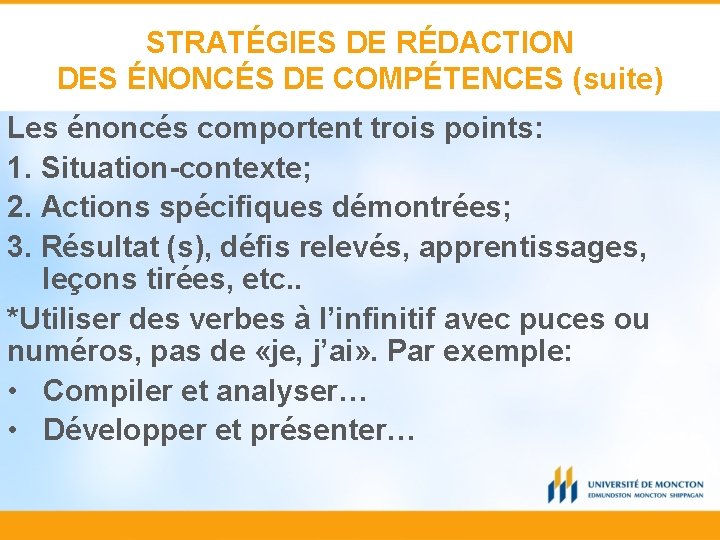 STRATÉGIES DE RÉDACTION DES ÉNONCÉS DE COMPÉTENCES (suite)

Les énoncés comportent trois points:
1. Situation-contexte;
2. Actions spécifiques démontrées;
3. Résultat (s), défis relevés, apprentissages, leçons tirées, etc..

*Utiliser des verbes à l'infinitif avec puces ou numéros, pas de «je, j'ai». Par exemple:
• Compiler et analyser…
• Développer et présenter…

UNIVERSITÉ DE MONCTON
EDMUNDSTON MONCTON SHIPPAGAN